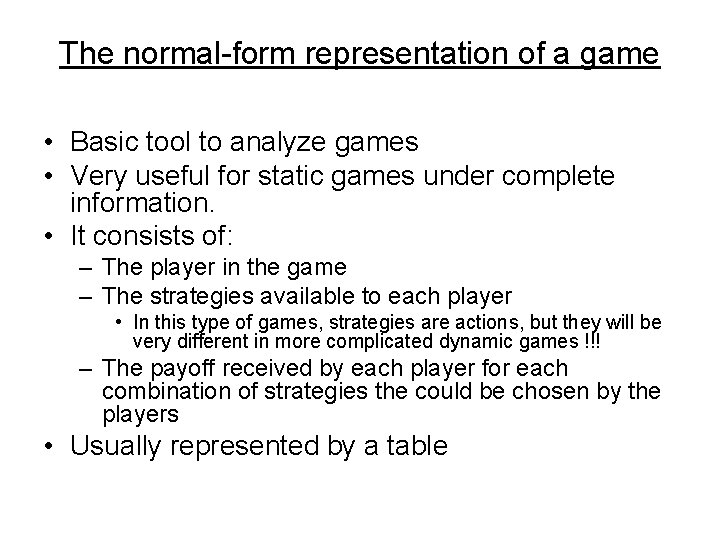 The normal-form representation of a game

• Basic tool to analyze games
• Very useful for static games under complete information.
• It consists of:
– The player in the game
– The strategies available to each player
• In this type of games, strategies are actions, but they will be very different in more complicated dynamic games !!!
– The payoff received by each player for each combination of strategies the could be chosen by the players
• Usually represented by a table